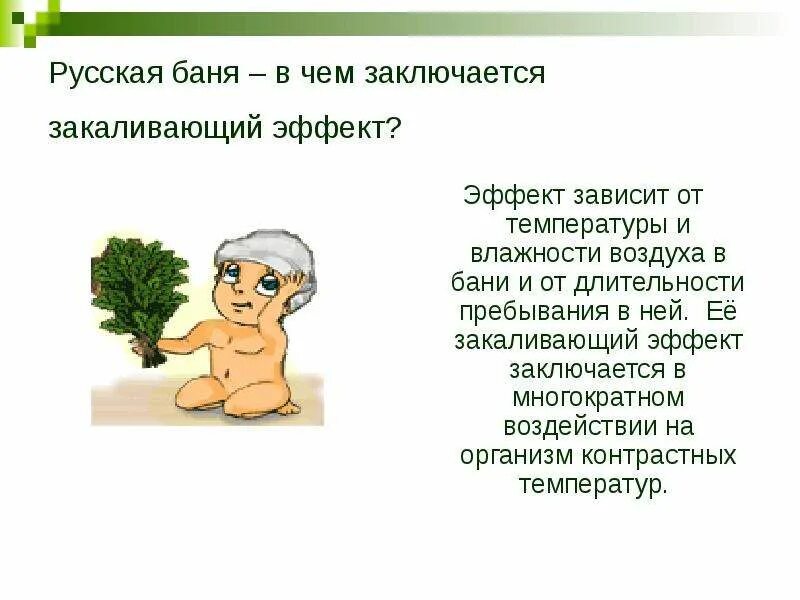 Русская баня – в чем заключается закаливающий эффект?

Эффект зависит от температуры и влажности воздуха в бани и от длительности пребывания в ней. Её закаливающий эффект заключается в многократном воздействии на организм контрастных температур.